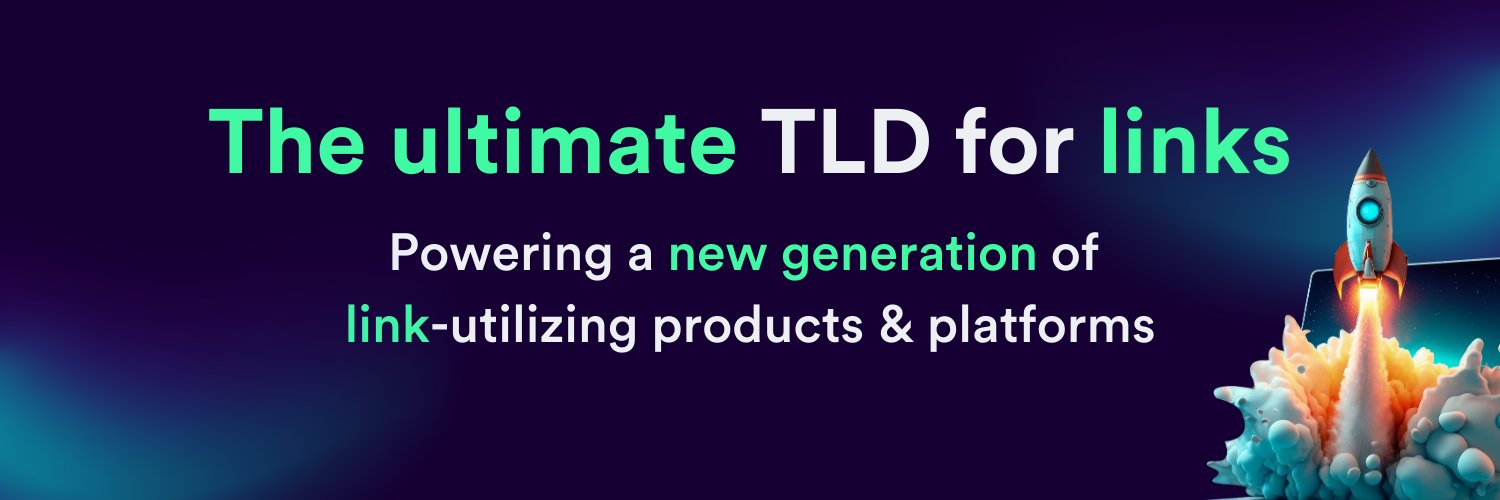 The ultimate TLD for links

Powering a new generation of link-utilizing products & platforms